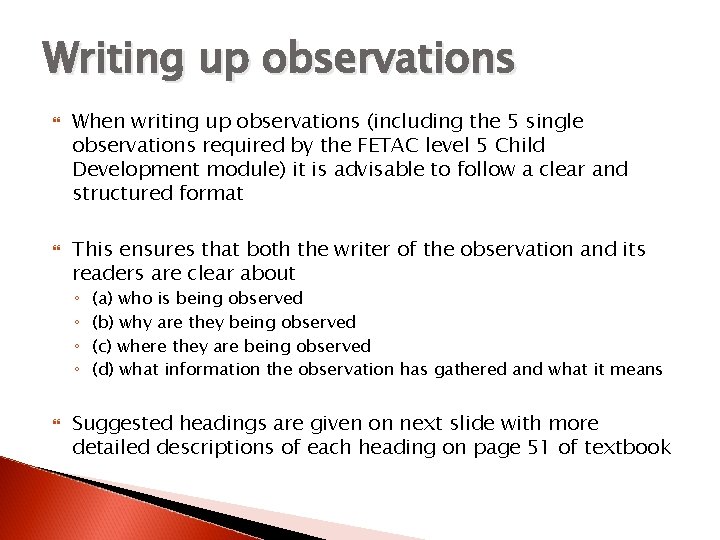 Writing up observations

When writing up observations (including the 5 single observations required by the FETAC level 5 Child Development module) it is advisable to follow a clear and structured format

This ensures that both the writer of the observation and its readers are clear about
◦ (a) who is being observed
◦ (b) why are they being observed
◦ (c) where they are being observed
◦ (d) what information the observation has gathered and what it means

Suggested headings are given on next slide with more detailed descriptions of each heading on page 51 of textbook